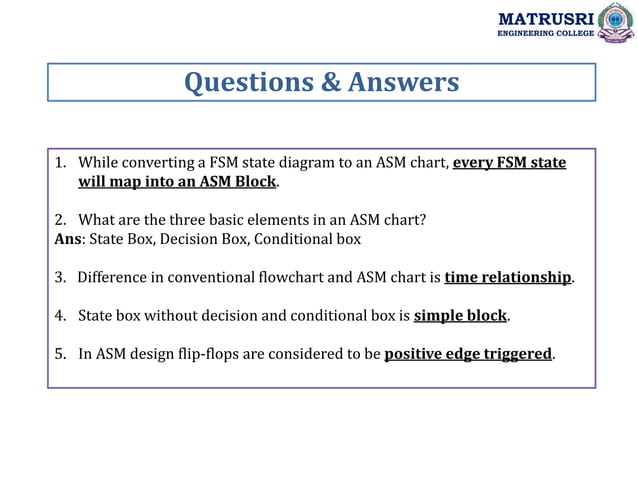 MATRUSRI
ENGINEERING COLLEGE

Questions & Answers

1. While converting a FSM state diagram to an ASM chart, every FSM state will map into an ASM Block.

2. What are the three basic elements in an ASM chart?
Ans: State Box, Decision Box, Conditional box

3. Difference in conventional flowchart and ASM chart is time relationship.

4. State box without decision and conditional box is simple block.

5. In ASM design flip-flops are considered to be positive edge triggered.